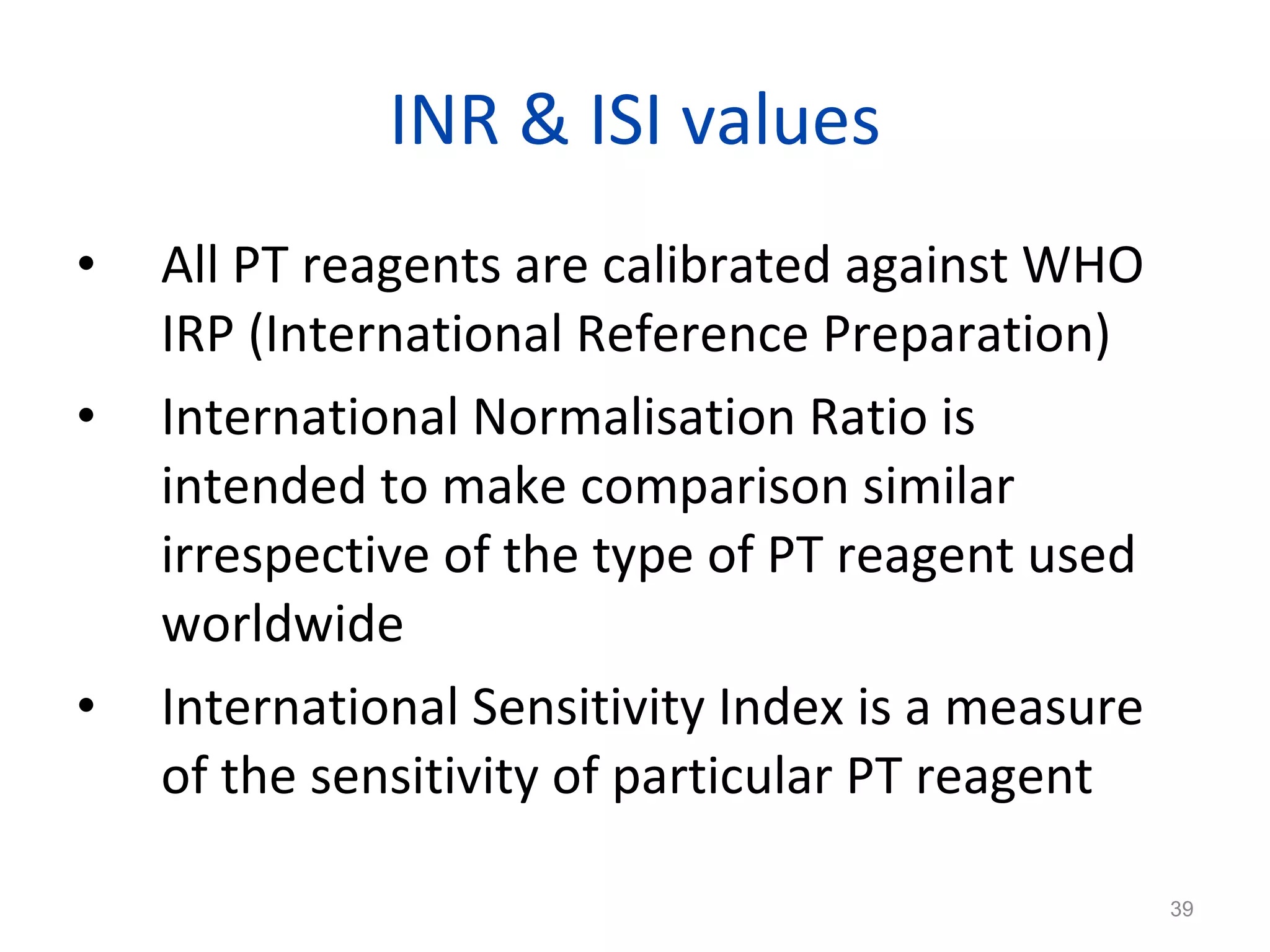 INR & ISI values

• All PT reagents are calibrated against WHO IRP (International Reference Preparation)

• International Normalisation Ratio is intended to make comparison similar irrespective of the type of PT reagent used worldwide

• International Sensitivity Index is a measure of the sensitivity of particular PT reagent

39